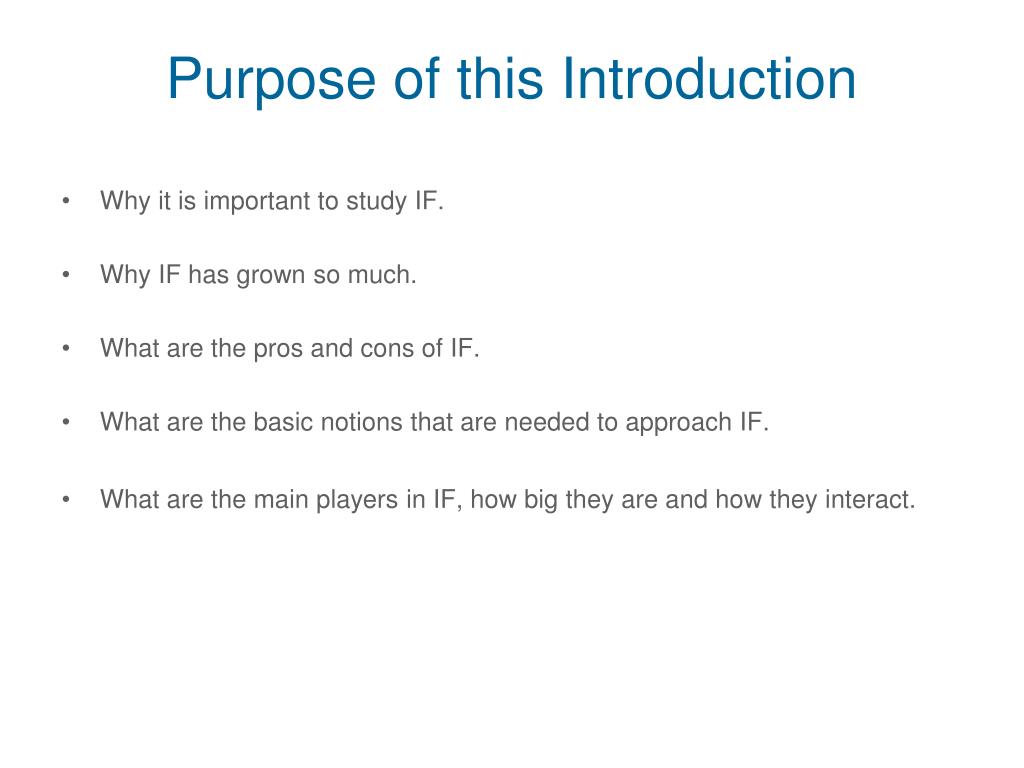 Purpose of this Introduction

• Why it is important to study IF.

• Why IF has grown so much.

• What are the pros and cons of IF.

• What are the basic notions that are needed to approach IF.

• What are the main players in IF, how big they are and how they interact.